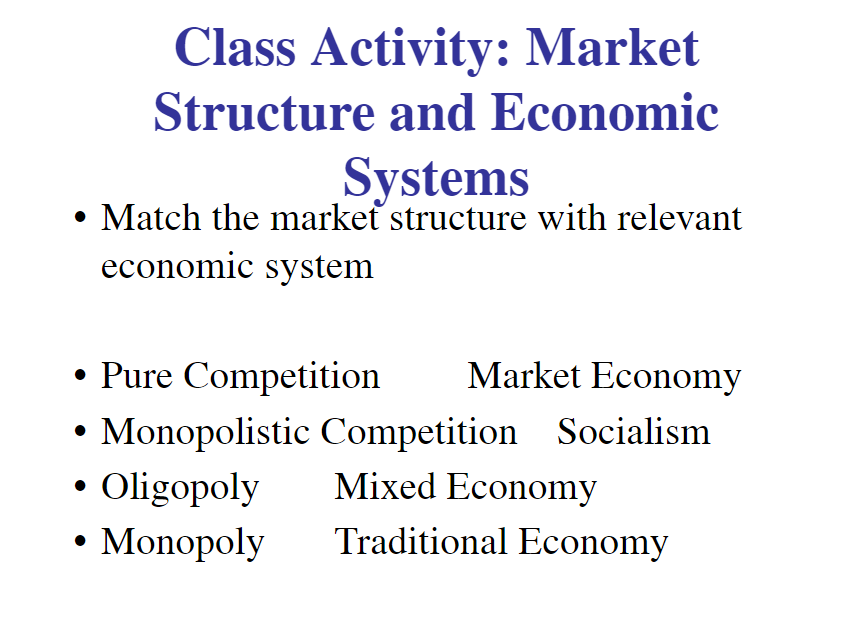 Class Activity: Market Structure and Economic Systems

• Match the market structure with relevant economic system

• Pure Competition Market Economy
• Monopolistic Competition Socialism
• Oligopoly Mixed Economy
• Monopoly Traditional Economy